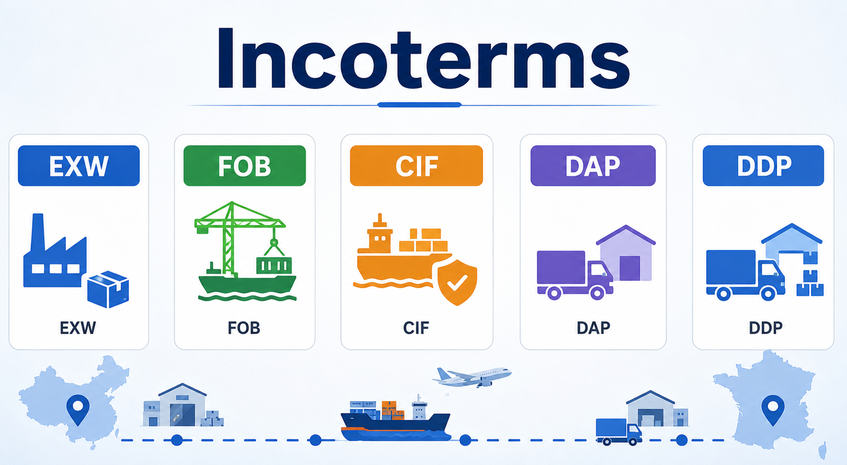 Incoterms

EXW

EXW

FOB

FOB

CIF

CIF

DAP

DAP

DDP

DDP